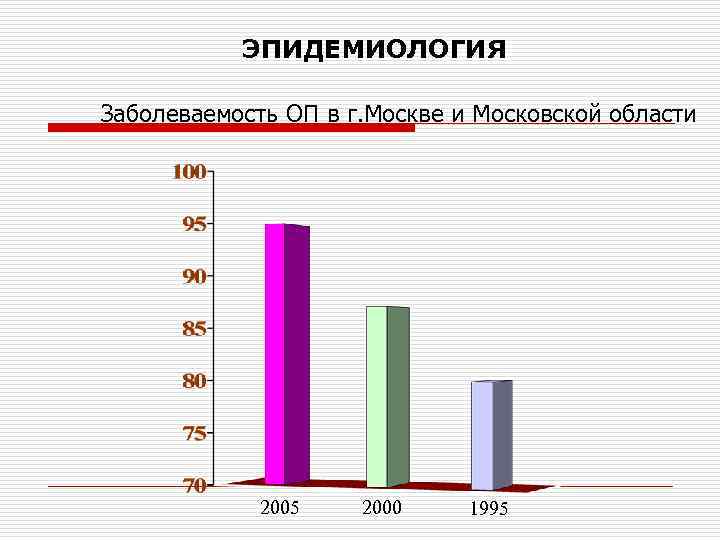 ЭПИДЕМИОЛОГИЯ

Заболеваемость ОП в г.Москве и Московской области

100
95
90
85
80
75
70

2005
2000
1995